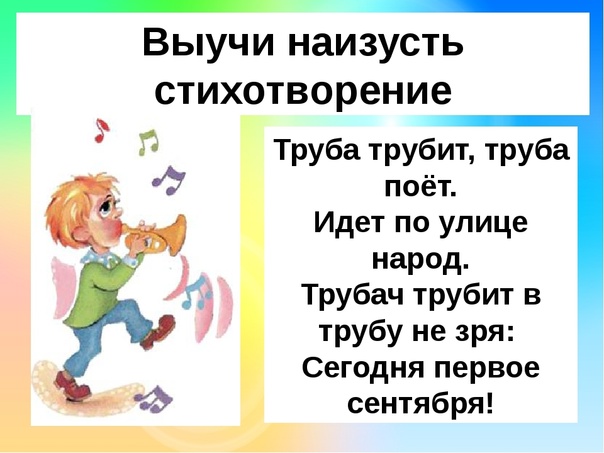 Выучи наизусть стихотворение

Труба трубит, труба поёт.
Идет по улице народ.
Трубач трубит в трубу не зря:
Сегодня первое сентября!